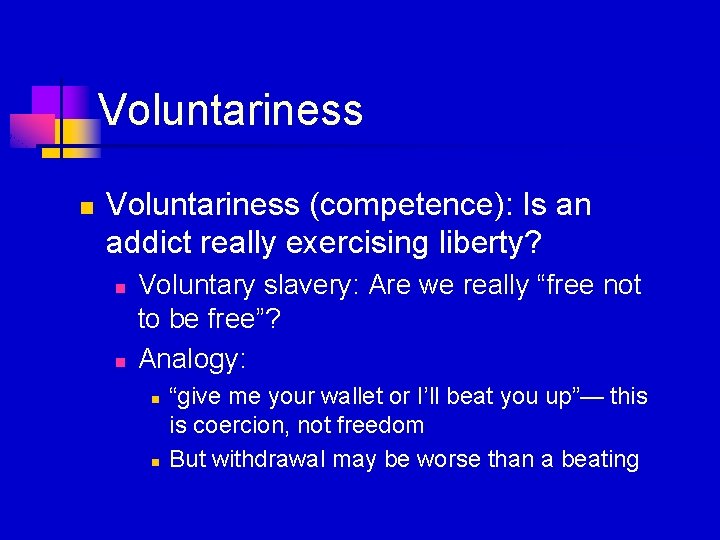 Voluntariness

Voluntariness (competence): Is an addict really exercising liberty?

Voluntary slavery: Are we really “free not to be free”?

Analogy:

“give me your wallet or I’ll beat you up”— this is coercion, not freedom

But withdrawal may be worse than a beating